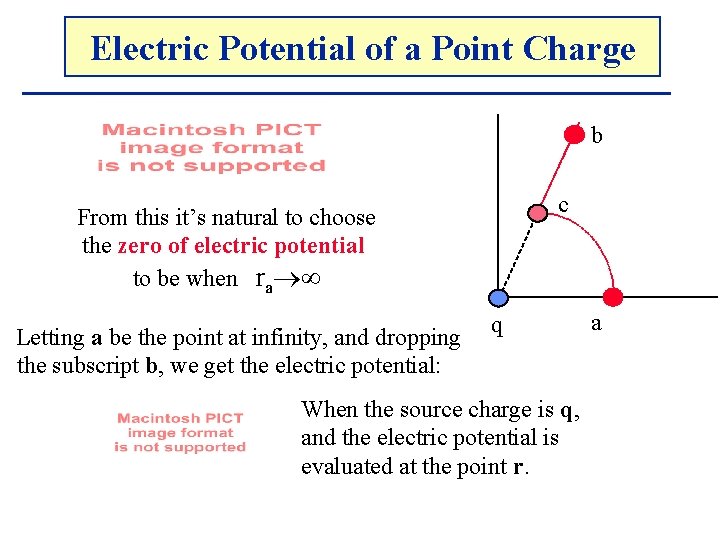 Electric Potential of a Point Charge

Macintosh PICT image format is not supported

From this it's natural to choose the zero of electric potential to be when $r_a \to \infty$

b

c

q

a

Letting a be the point at infinity, and dropping the subscript b, we get the electric potential:

Macintosh PICT image format is not supported

When the source charge is q, and the electric potential is evaluated at the point r.